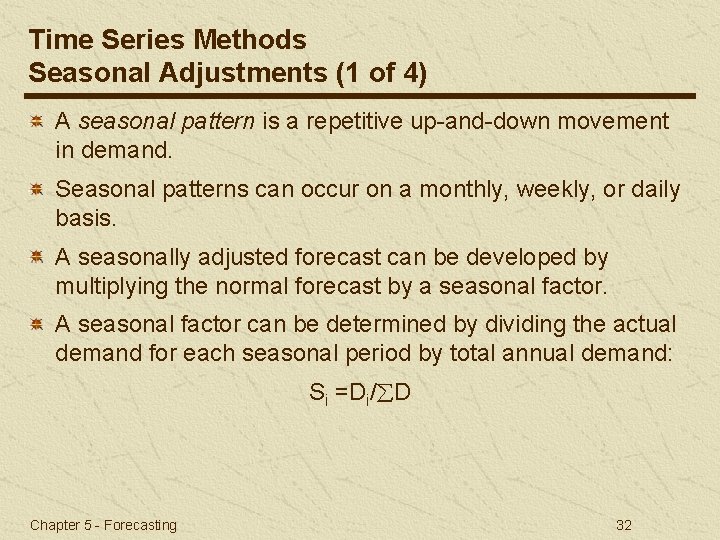 Time Series Methods
Seasonal Adjustments (1 of 4)

A seasonal pattern is a repetitive up-and-down movement in demand.

Seasonal patterns can occur on a monthly, weekly, or daily basis.

A seasonally adjusted forecast can be developed by multiplying the normal forecast by a seasonal factor.

A seasonal factor can be determined by dividing the actual demand for each seasonal period by total annual demand:

$S_i = D_i / \sum D$

Chapter 5 - Forecasting

32